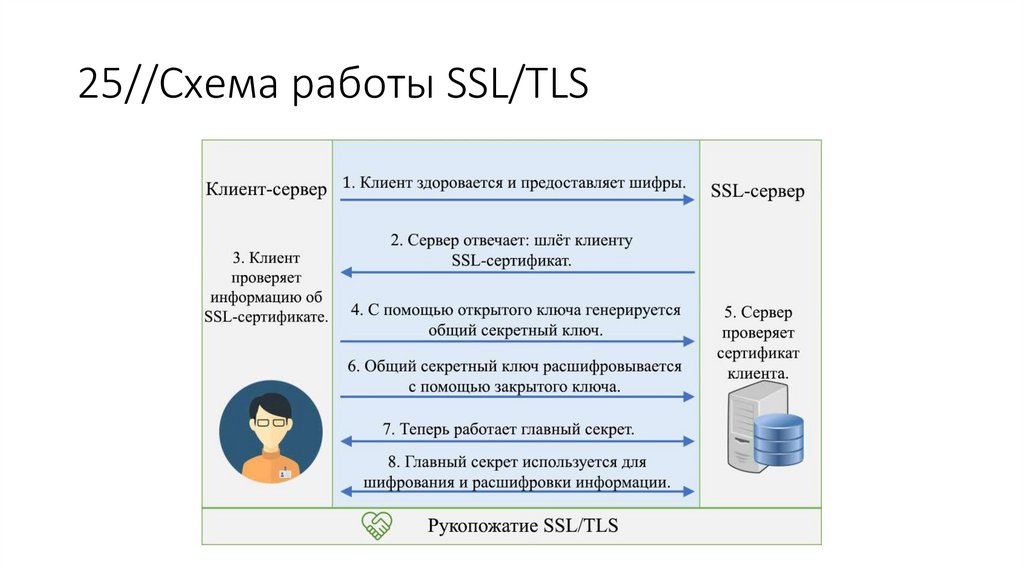 25//Схема работы SSL/TLS

Клиент-сервер

3. Клиент проверяет информацию об SSL-сертификате.

1. Клиент здоровается и предоставляет шифры.

2. Сервер отвечает: шлёт клиенту SSL-сертификат.

4. С помощью открытого ключа генерируется общий секретный ключ.

6. Общий секретный ключ расшифровывается с помощью закрытого ключа.

7. Теперь работает главный секрет.

8. Главный секрет используется для шифрования и расшифровки информации.

SSL-сервер

5. Сервер проверяет сертификат клиента.

Рукопожатие SSL/TLS